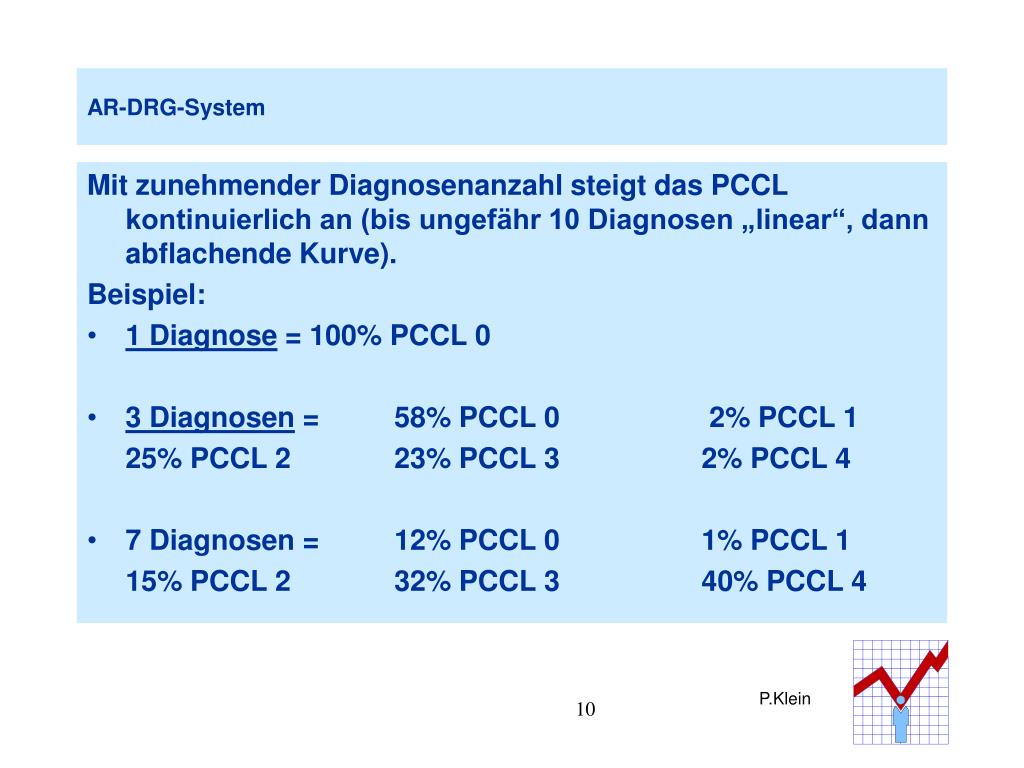 AR-DRG-System

Mit zunehmender Diagnosenanzahl steigt das PCCL kontinuierlich an (bis ungefähr 10 Diagnosen „linear“, dann abflachende Kurve).

Beispiel:

• 1 Diagnose = 100% PCCL 0

• 3 Diagnosen = 58% PCCL 0 2% PCCL 1
25% PCCL 2 23% PCCL 3 2% PCCL 4

• 7 Diagnosen = 12% PCCL 0 1% PCCL 1
15% PCCL 2 32% PCCL 3 40% PCCL 4

10

P.Klein